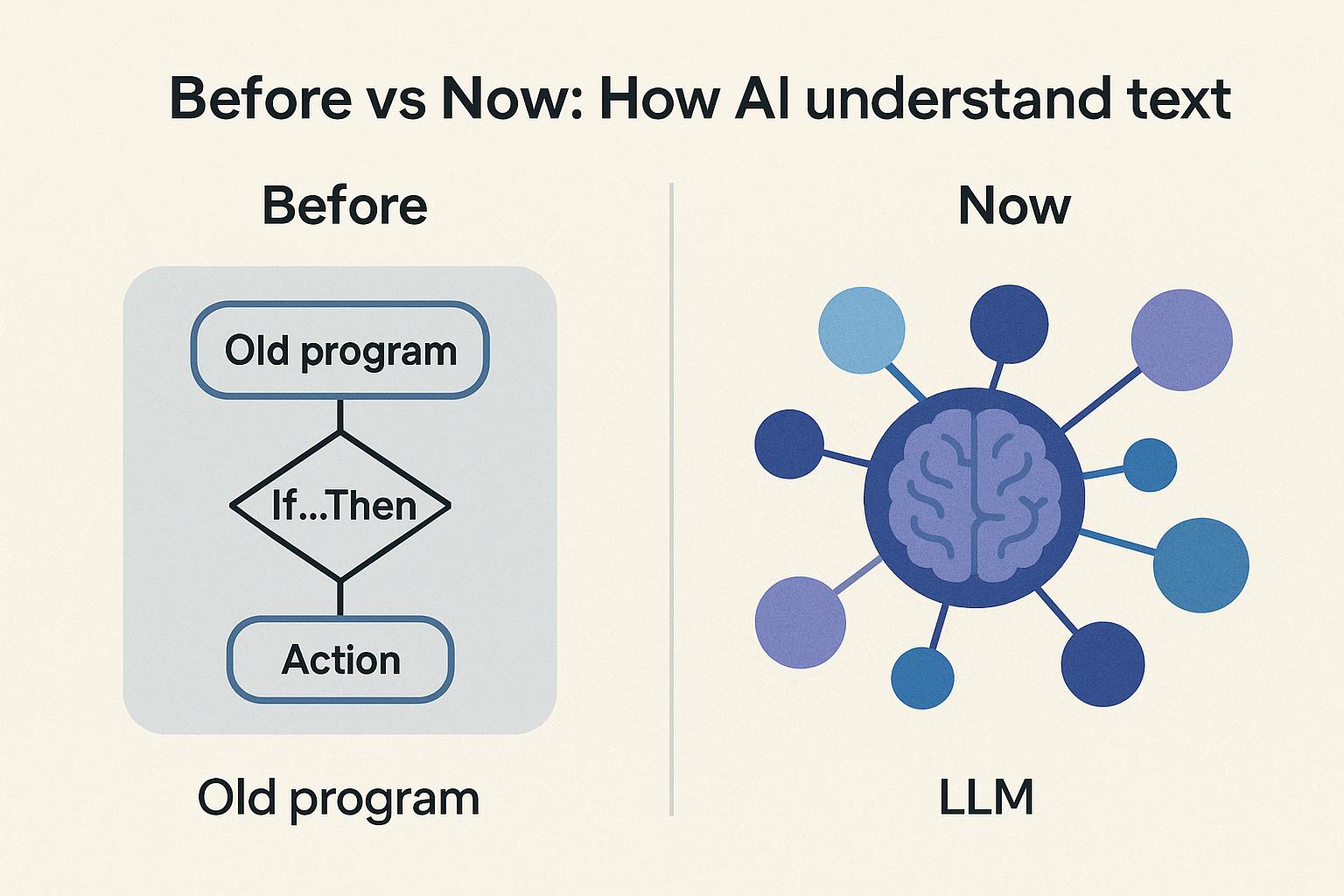 Before vs Now: How AI understand text

Before

Old program

If...Then

Action

Old program

Now

LLM